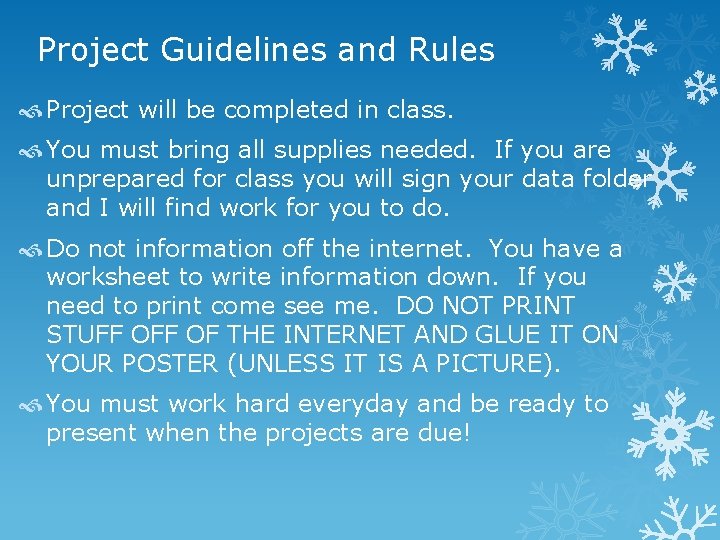 Project Guidelines and Rules

Project will be completed in class.

You must bring all supplies needed. If you are unprepared for class you will sign your data folder and I will find work for you to do.

Do not information off the internet. You have a worksheet to write information down. If you need to print come see me. DO NOT PRINT STUFF OFF OF THE INTERNET AND GLUE IT ON YOUR POSTER (UNLESS IT IS A PICTURE).

You must work hard everyday and be ready to present when the projects are due!